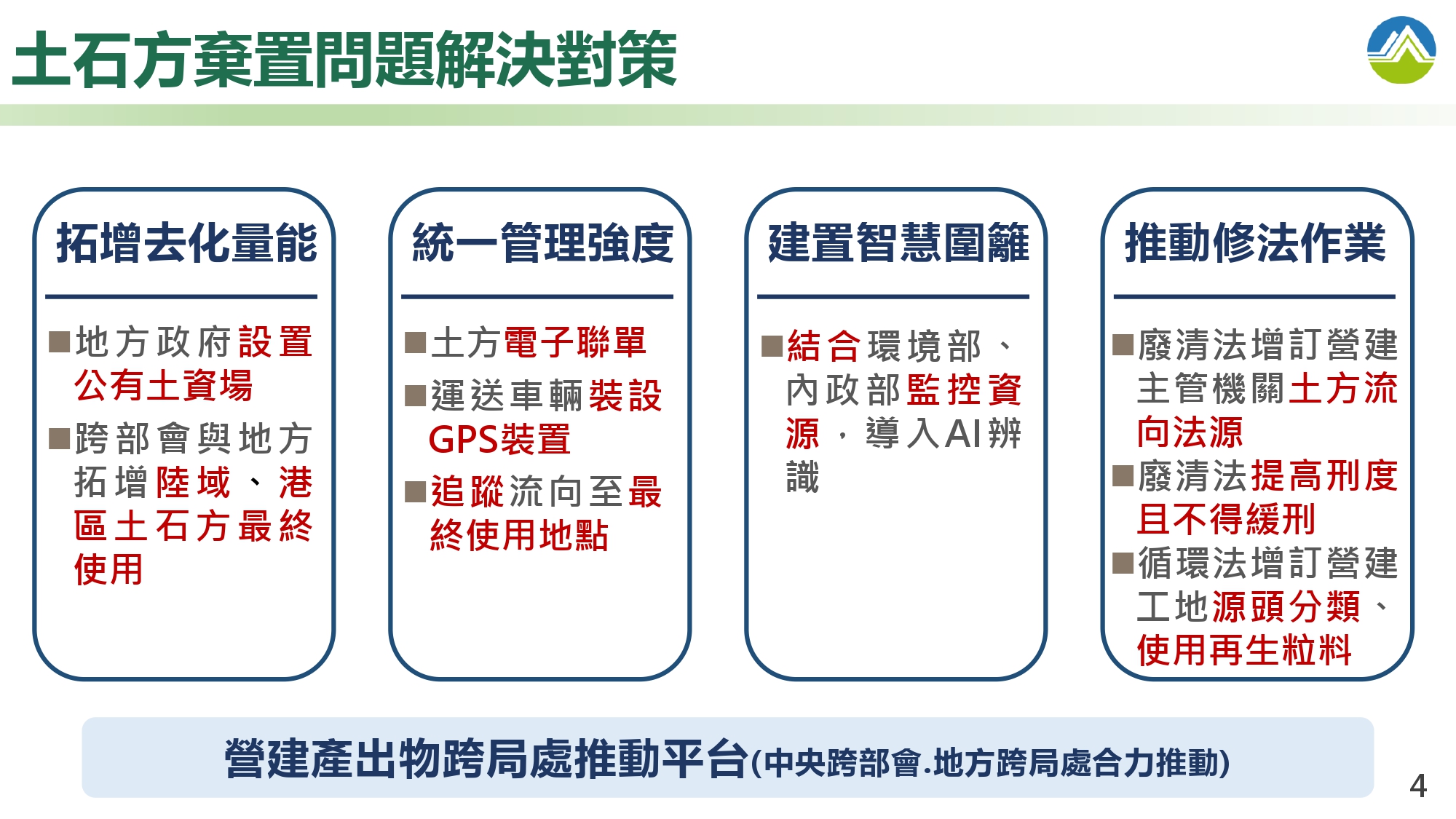 土石方棄置問題解決對策

拓增去化量能

■地方政府設置公有土資場

■跨部會與地方拓增陸域、港區土石方最終使用

統一管理強度

■土方電子聯單

■運送車輛裝設GPS裝置

■追蹤流向至最終使用地點

建置智慧圍籬

■結合環境部、內政部監控資源，導入AI辨識

推動修法作業

■廢清法增訂營建主管機關土方流向法源

■廢清法提高刑度且不得緩刑

■循環法增訂營建工地源頭分類、使用再生粒料

營建產出物跨局處推動平台(中央跨部會.地方跨局處合力推動)

4